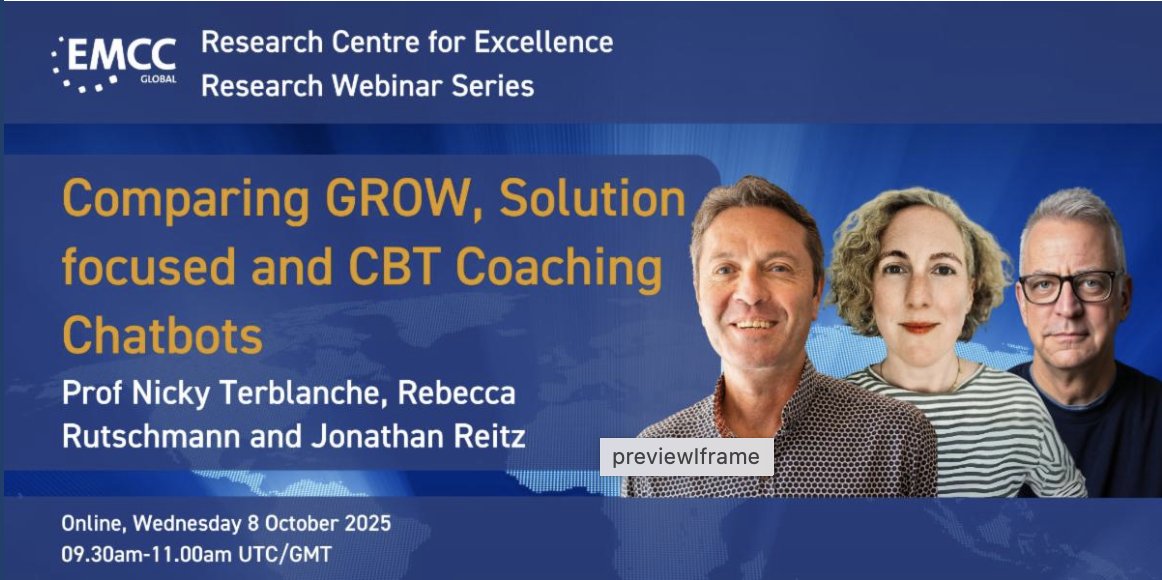 EMCC GLOBAL

Research Centre for Excellence
Research Webinar Series

Comparing GROW, Solution focused and CBT Coaching Chatbots

Prof Nicky Terblanche, Rebecca Rutschmann and Jonathan Reitz

previewIframe

Online, Wednesday 8 October 2025
09.30am-11.00am UTC/GMT